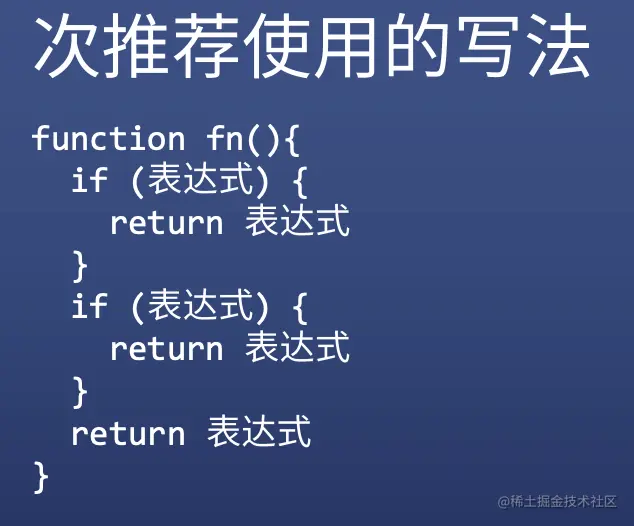 次推荐使用的写法

function fn(){
  if (表达式) {
    return 表达式
  }
  if (表达式) {
    return 表达式
  }
  return 表达式
}

@稀土掘金技术社区